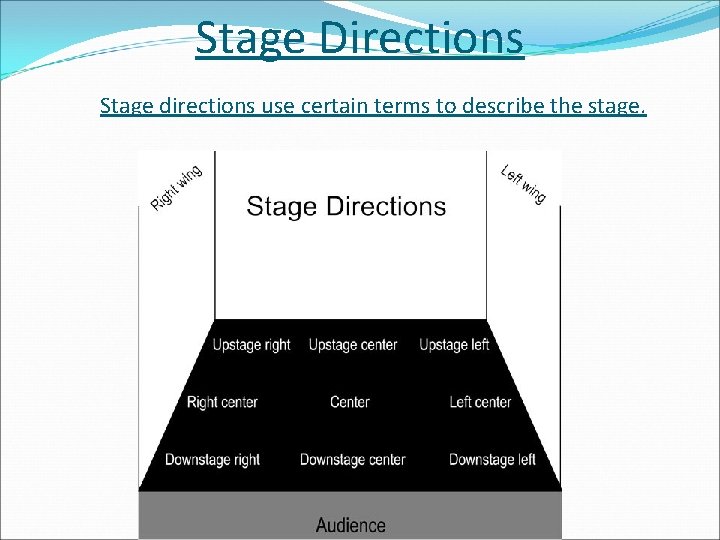 Stage Directions

Stage directions use certain terms to describe the stage.

Right wing

Stage Directions

Left wing

Upstage right Upstage center Upstage left

Right center Center Left center

Downstage right Downstage center Downstage left

Audience